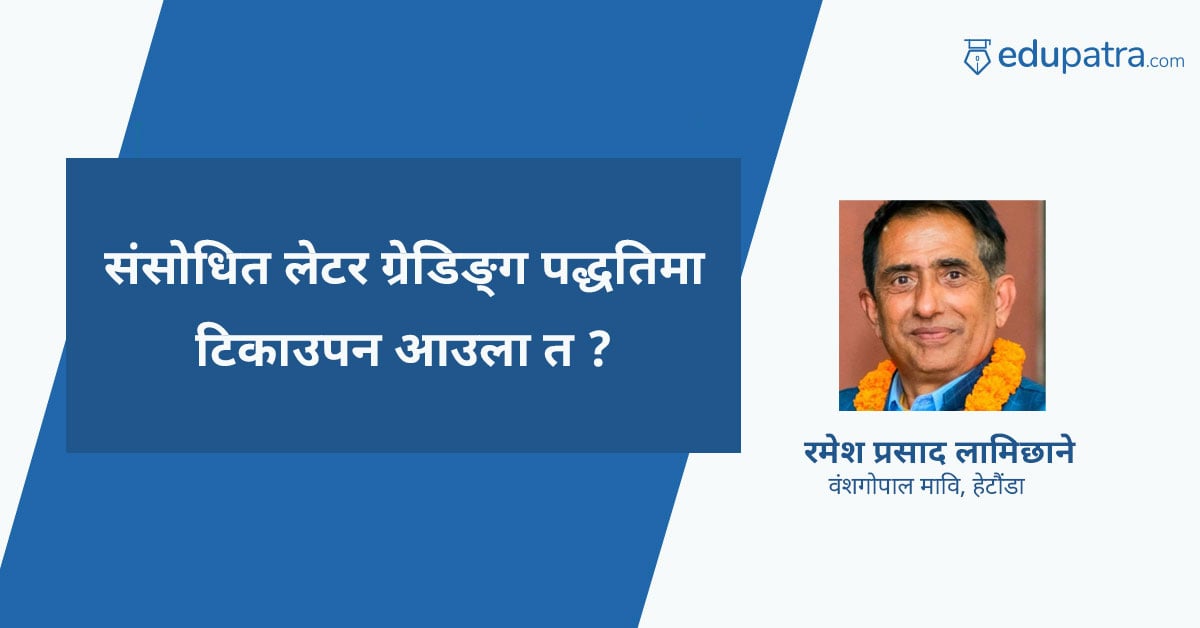 edupatra.com

संसोधित लेटर ग्रेडिङ्ग पद्धतिमा टिकाउपन आउला त ?

रमेश प्रसाद लामिछाने
वंशगोपाल मावि, हेटौंडा